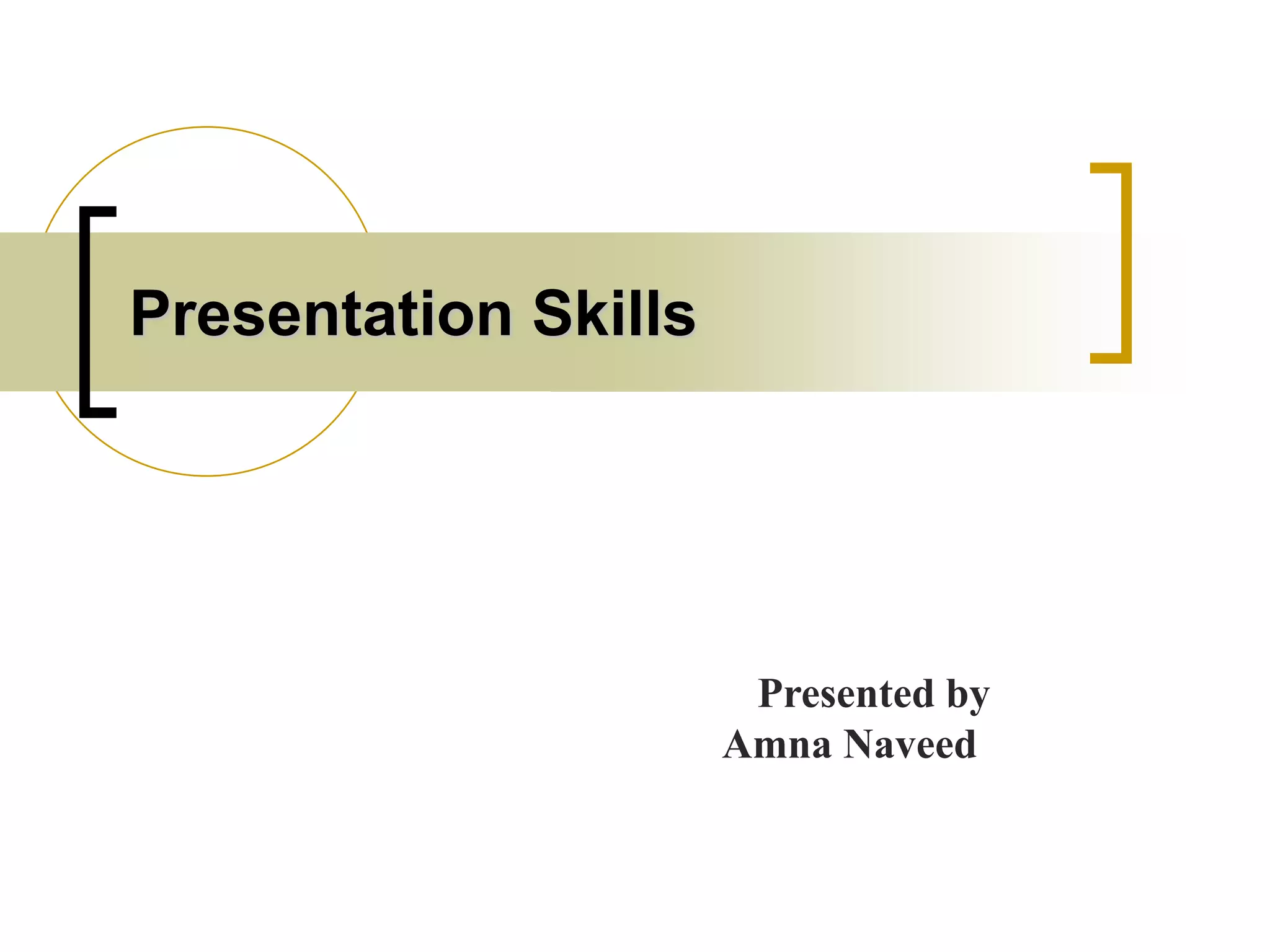 Presentation Skills

Presented by
Amna Naveed